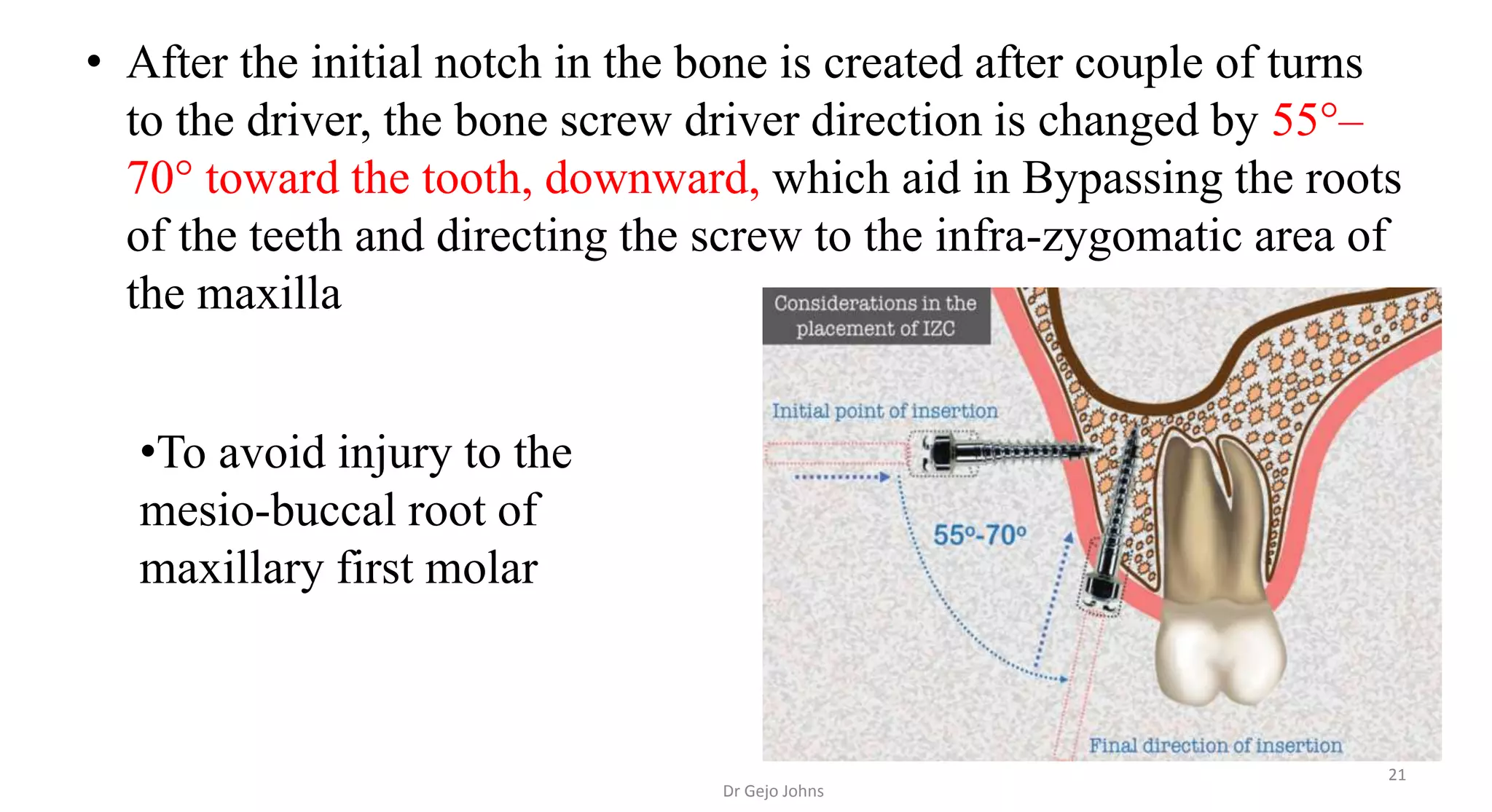 • After the initial notch in the bone is created after couple of turns to the driver, the bone screw driver direction is changed by 55°–70° toward the tooth, downward, which aid in Bypassing the roots of the teeth and directing the screw to the infra-zygomatic area of the maxilla

•To avoid injury to the mesio-buccal root of maxillary first molar

Considerations in the placement of IZC

Initial point of insertion

55º-70º

Final direction of insertion

21

Dr Gejo Johns